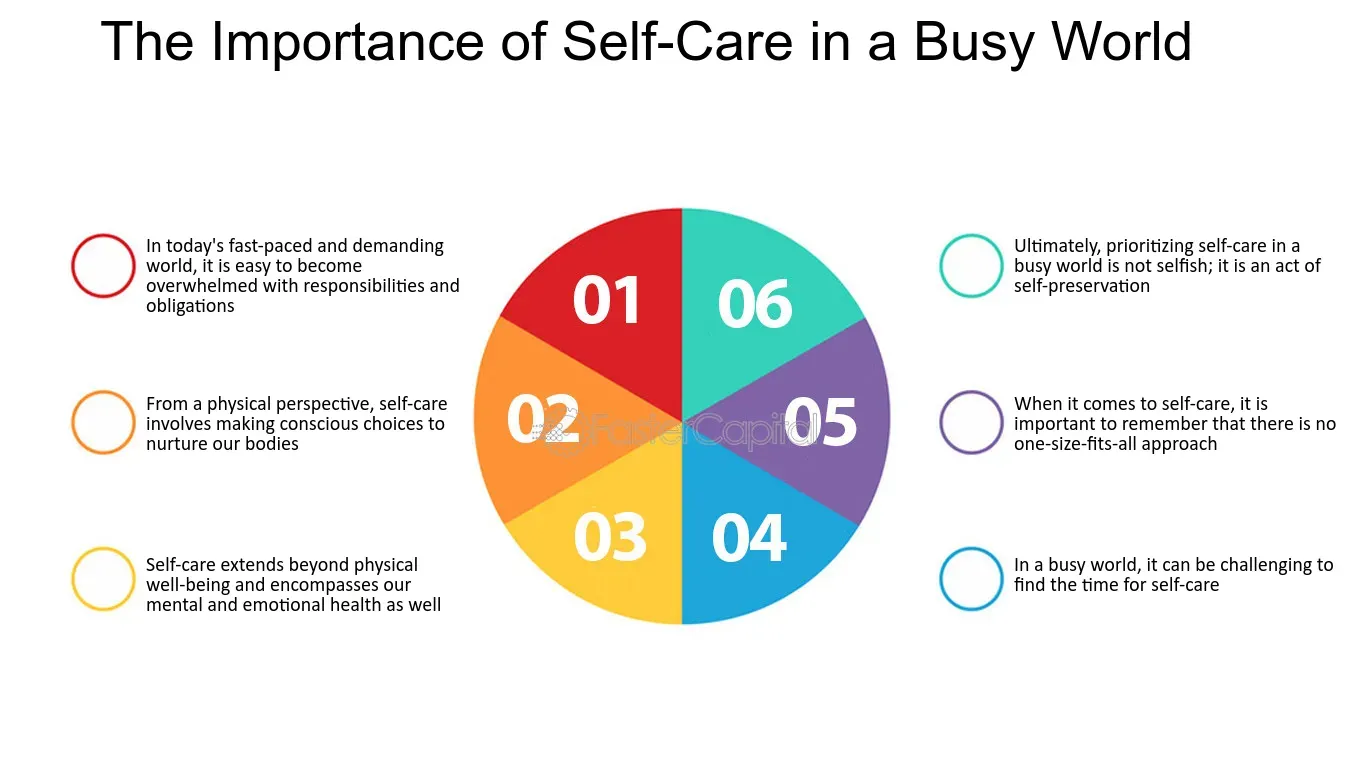 The Importance of Self-Care in a Busy World

In today's fast-paced and demanding world, it is easy to become overwhelmed with responsibilities and obligations

From a physical perspective, self-care involves making conscious choices to nurture our bodies

Self-care extends beyond physical well-being and encompasses our mental and emotional health as well

01

02

03

04

05

06

FasterCapital

Ultimately, prioritizing self-care in a busy world is not selfish; it is an act of self-preservation

When it comes to self-care, it is important to remember that there is no one-size-fits-all approach

In a busy world, it can be challenging to find the time for self-care